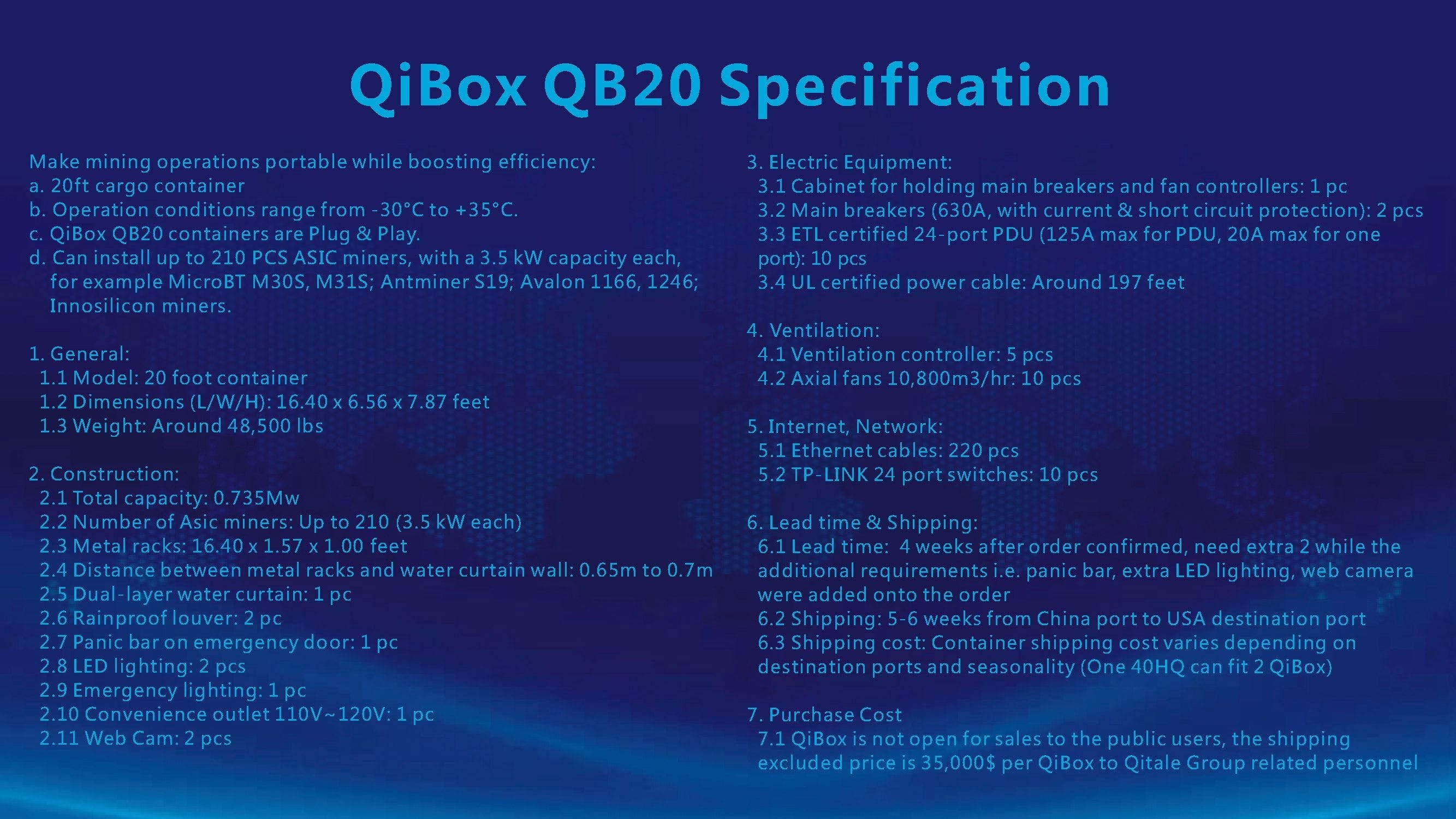 QiBox QB20 Specification

Make mining operations portable while boosting efficiency:
a. 20ft cargo container
b. Operation conditions range from -30°C to +35°C.
c. QiBox QB20 containers are Plug & Play.
d. Can install up to 210 PCS ASIC miners, with a 3.5 kW capacity each, for example MicroBT M30S, M31S; Antminer S19; Avalon 1166, 1246; Innosilicon miners.

1. General:
1.1 Model: 20 foot container
1.2 Dimensions (L/W/H): 16.40 x 6.56 x 7.87 feet
1.3 Weight: Around 48,500 lbs

2. Construction:
2.1 Total capacity: 0.735Mw
2.2 Number of Asic miners: Up to 210 (3.5 kW each)
2.3 Metal racks: 16.40 x 1.57 x 1.00 feet
2.4 Distance between metal racks and water curtain wall: 0.65m to 0.7m
2.5 Dual-layer water curtain: 1 pc
2.6 Rainproof louver: 2 pc
2.7 Panic bar on emergency door: 1 pc
2.8 LED lighting: 2 pcs
2.9 Emergency lighting: 1 pc
2.10 Convenience outlet 110V~120V: 1 pc
2.11 Web Cam: 2 pcs

3. Electric Equipment:
3.1 Cabinet for holding main breakers and fan controllers: 1 pc
3.2 Main breakers (630A, with current & short circuit protection): 2 pcs
3.3 ETL certified 24-port PDU (125A max for PDU, 20A max for one port): 10 pcs
3.4 UL certified power cable: Around 197 feet

4. Ventilation:
4.1 Ventilation controller: 5 pcs
4.2 Axial fans 10,800m3/hr: 10 pcs

5. Internet, Network:
5.1 Ethernet cables: 220 pcs
5.2 TP-LINK 24 port switches: 10 pcs

6. Lead time & Shipping:
6.1 Lead time: 4 weeks after order confirmed, need extra 2 while the additional requirements i.e. panic bar, extra LED lighting, web camera were added onto the order
6.2 Shipping: 5-6 weeks from China port to USA destination port
6.3 Shipping cost: Container shipping cost varies depending on destination ports and seasonality (One 40HQ can fit 2 QiBox)

7. Purchase Cost
7.1 QiBox is not open for sales to the public users, the shipping excluded price is 35,000$ per QiBox to Qitale Group related personnel